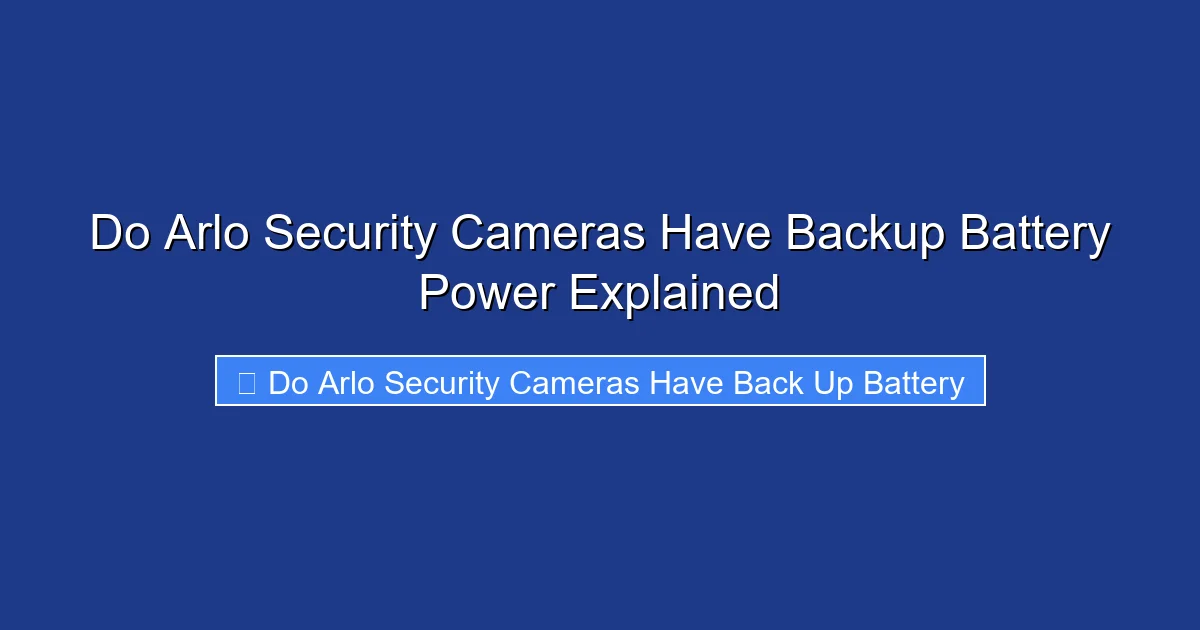 Do Arlo Security Cameras Have Backup Battery Power Explained

 Do Arlo Security Cameras Have Back Up Battery